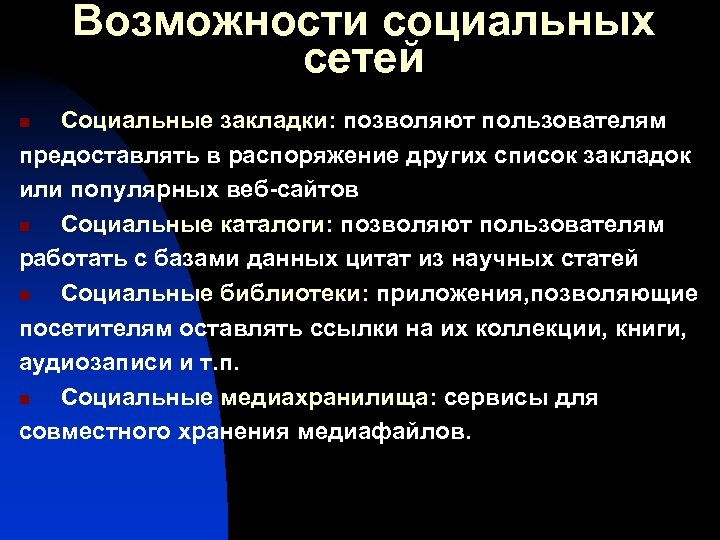 Возможности социальных сетей

Социальные закладки: позволяют пользователям предоставлять в распоряжение других список закладок или популярных веб-сайтов

Социальные каталоги: позволяют пользователям работать с базами данных цитат из научных статей

Социальные библиотеки: приложения,позволяющие посетителям оставлять ссылки на их коллекции, книги, аудиозаписи и т.п.

Социальные медиахранилища: сервисы для совместного хранения медиафайлов.